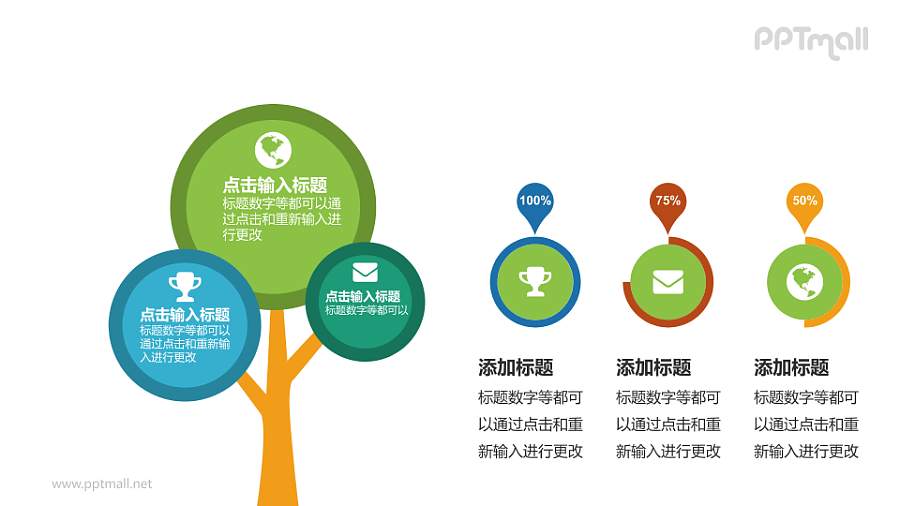 PPTmall

点击输入标题
标题数字等都可以通过点击和重新输入进行更改

点击输入标题
标题数字等都可以通过点击和重新输入进行更改

点击输入标题
标题数字等都可以

100%

75%

50%

添加标题
标题数字等都可以通过点击和重新输入进行更改

添加标题
标题数字等都可以通过点击和重新输入进行更改

添加标题
标题数字等都可以通过点击和重新输入进行更改

www.pptmall.net